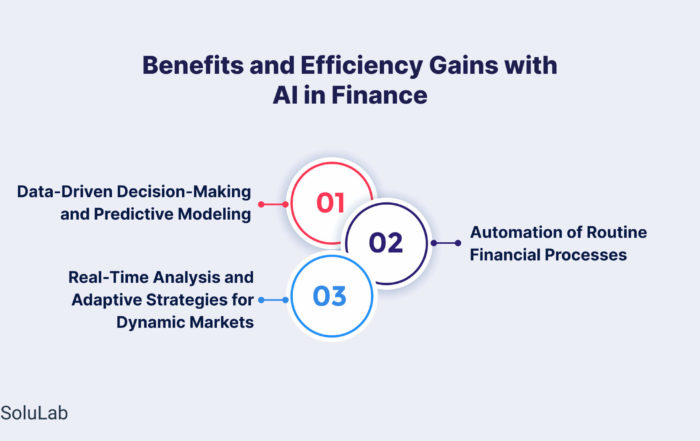 Benefits and Efficiency Gains with AI in Finance

Data-Driven Decision-Making and Predictive Modeling

01

02

Automation of Routine Financial Processes

Real-Time Analysis and Adaptive Strategies for Dynamic Markets

03

SoluLab